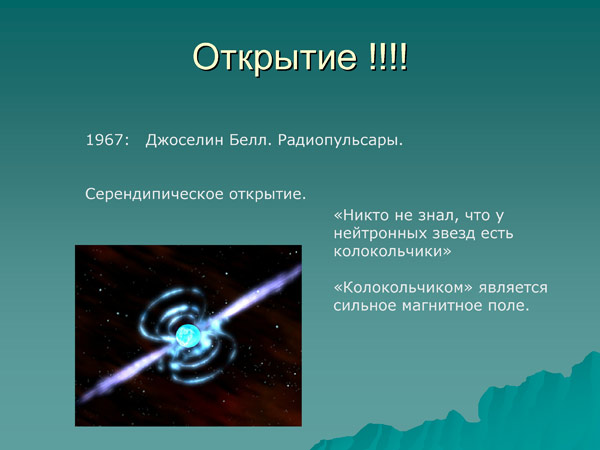 Открытие !!!!

1967: Джоселин Белл. Радиопульсары.

Серендипическое открытие.

«Никто не знал, что у нейтронных звезд есть колокольчики»

«Колокольчиком» является сильное магнитное поле.